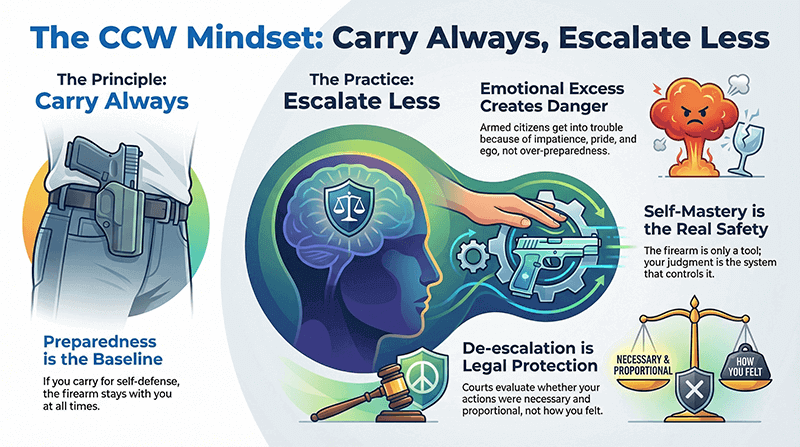 The CCW Mindset: Carry Always, Escalate Less

The Principle:
Carry Always

Preparedness is the Baseline

If you carry for self-defense, the firearm stays with you at all times.

The Practice:
Escalate Less

Emotional Excess Creates Danger

Armed citizens get into trouble because of impatience, pride, and ego, not over-preparedness.

Self-Mastery is the Real Safety

The firearm is only a tool; your judgment is the system that controls it.

De-escalation is Legal Protection

Courts evaluate whether your actions were necessary and proportional, not how you felt.

NECESSARY & PROPORTIONAL

HOW YOU FELT